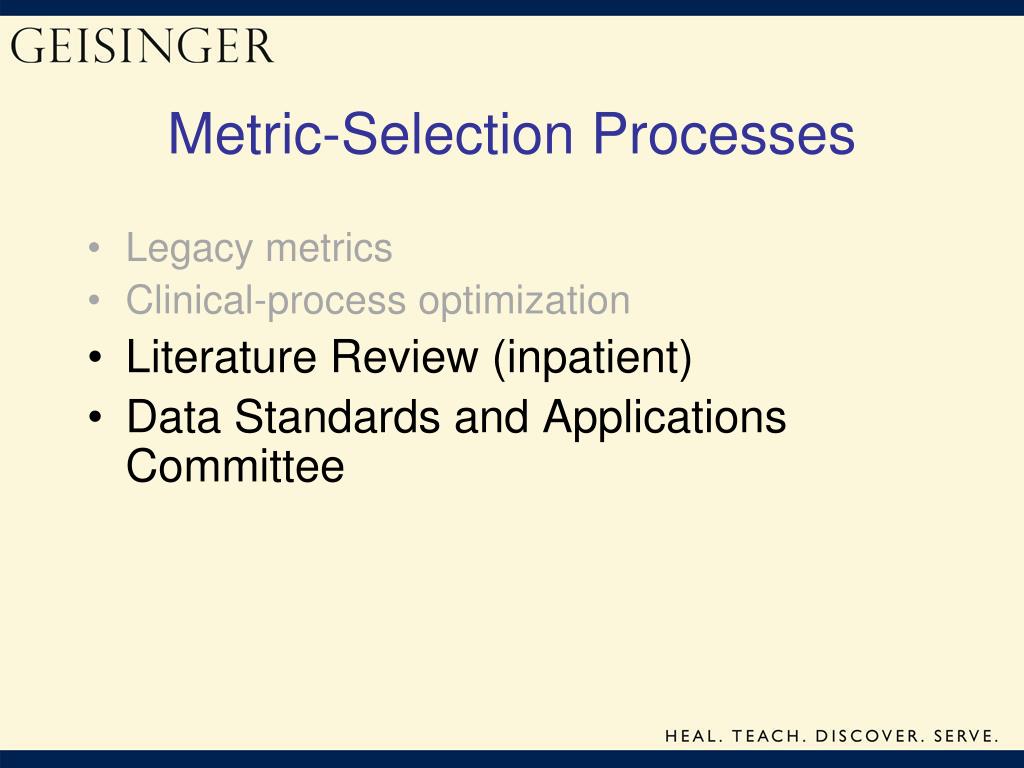 GEISINGER

Metric-Selection Processes

• Legacy metrics
• Clinical-process optimization
• Literature Review (inpatient)
• Data Standards and Applications Committee

HEAL. TEACH. DISCOVER. SERVE.